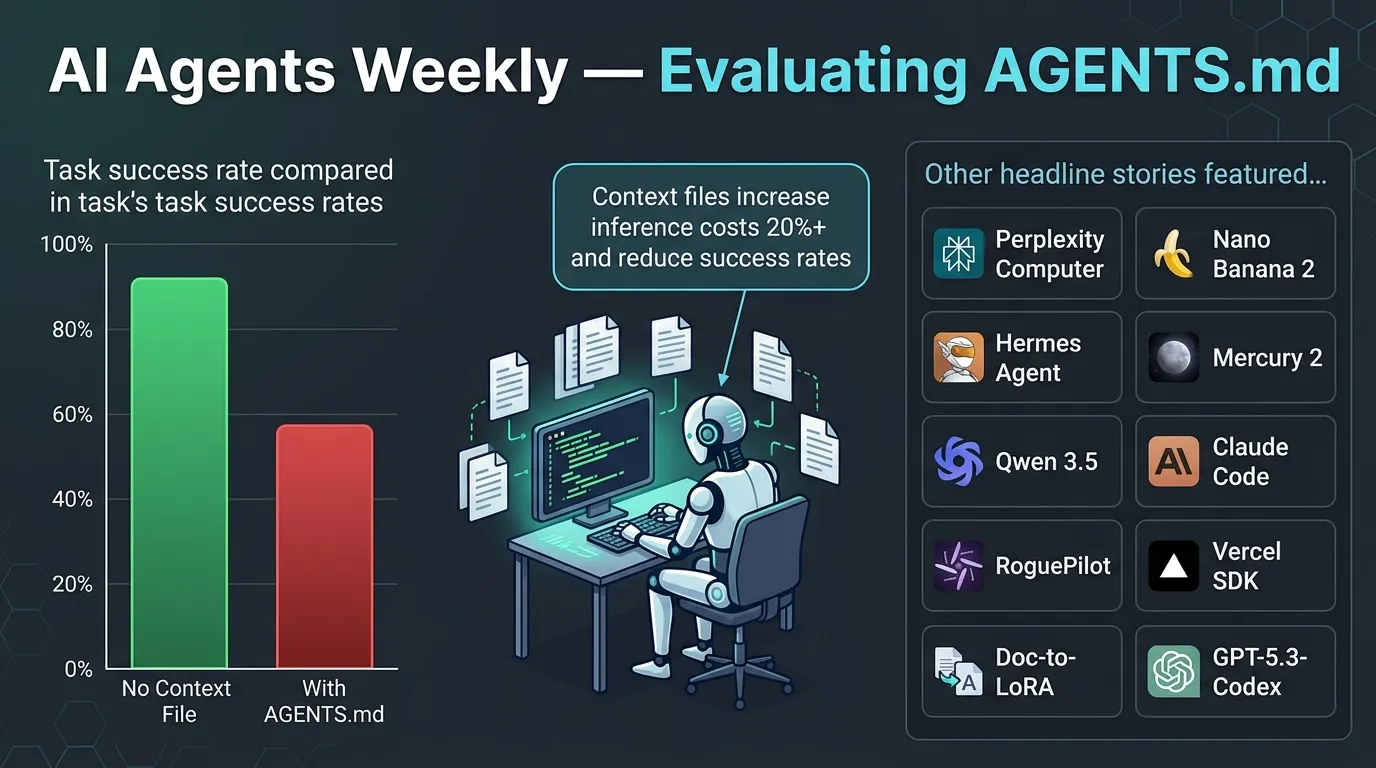 AI Agents Weekly — Evaluating AGENTS.md

Task success rate compared in task's task success rates

100%
80%
60%
40%
20%
0%

No Context File
With AGENTS.md

Context files increase inference costs 20%+ and reduce success rates

Other headline stories featured...

Perplexity Computer
Nano Banana 2
Hermes Agent
Mercury 2
Qwen 3.5
Claude Code
RoguePilot
Vercel SDK
Doc-to-LoRA
GPT-5.3-Codex